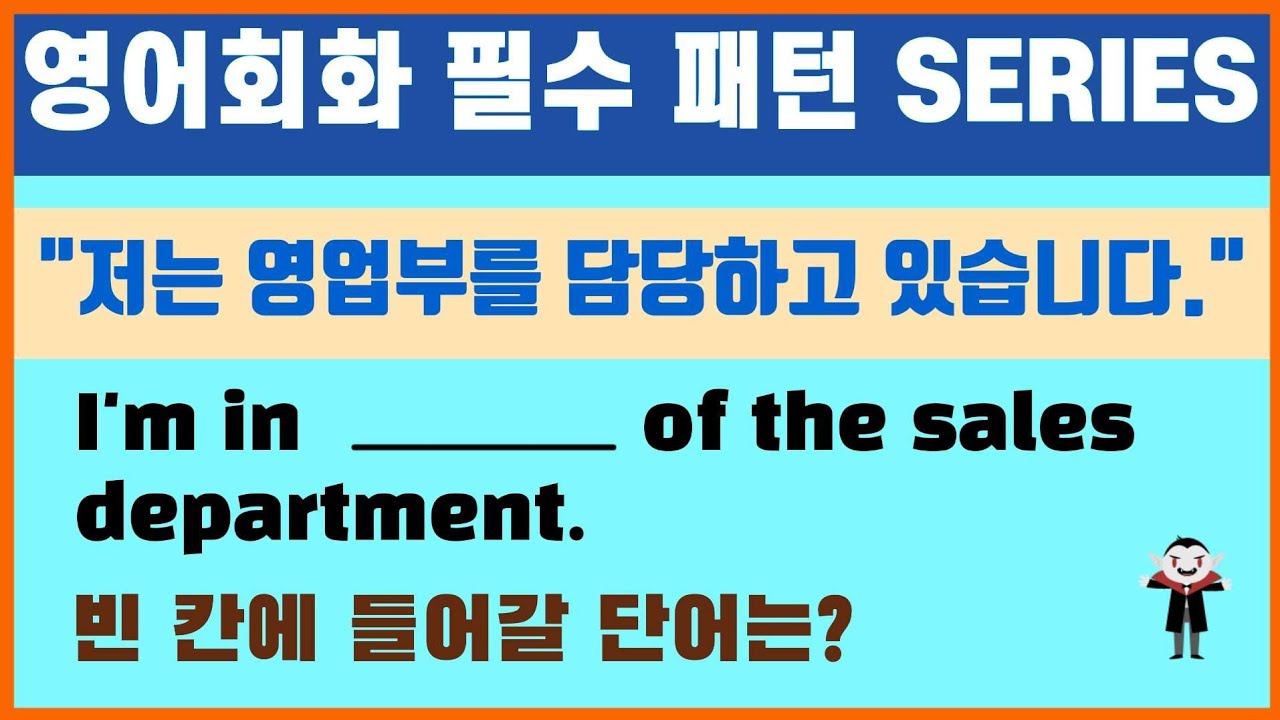 영어회화 필수 패턴 SERIES

"저는 영업부를 담당하고 있습니다."

I'm in ____ of the sales department.

빈 칸에 들어갈 단어는?